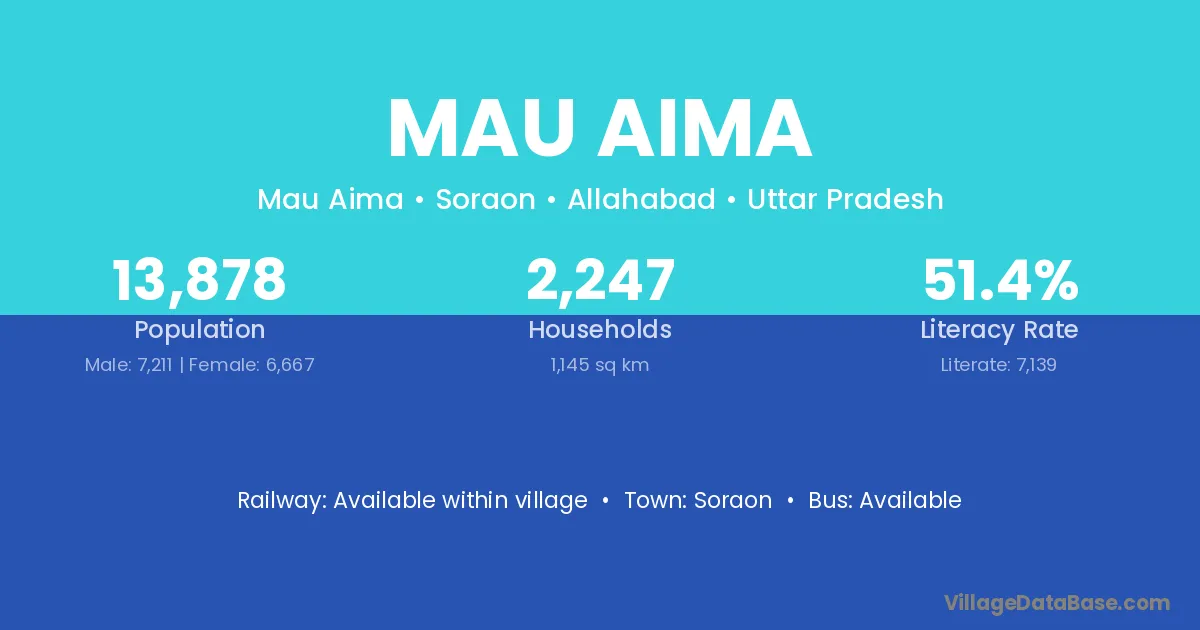 MAU AIMA

Mau Aima • Soraon • Allahabad • Uttar Pradesh

13,878
Population
Male: 7,211 | Female: 6,667

2,247
Households
1,145 sq km

51.4%
Literacy Rate
Literate: 7,139

Railway: Available within village • Town: Soraon • Bus: Available

VillageDataBase.com